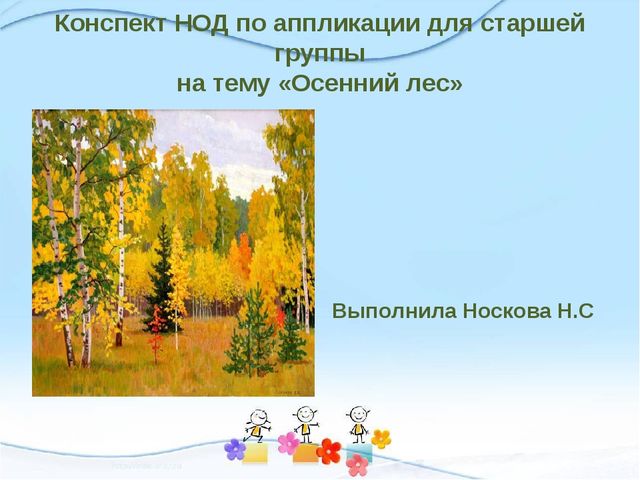 Конспект НОД по аппликации для старшей группы
на тему «Осенний лес»

Выполнила Носкова Н.С